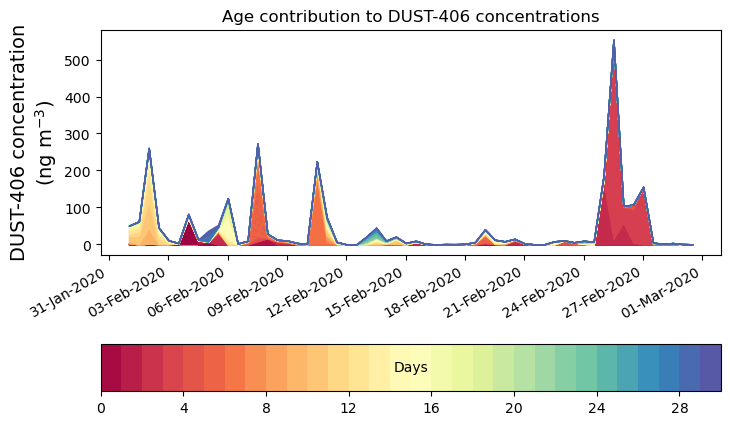 Age contribution to DUST-406 concentrations

DUST-406 concentration (ng m$^{-3}$)

500
400
300
200
100
0

31-Jan-2020
03-Feb-2020
06-Feb-2020
09-Feb-2020
12-Feb-2020
15-Feb-2020
18-Feb-2020
21-Feb-2020
24-Feb-2020
27-Feb-2020
01-Mar-2020

Days

0
4
8
12
16
20
24
28